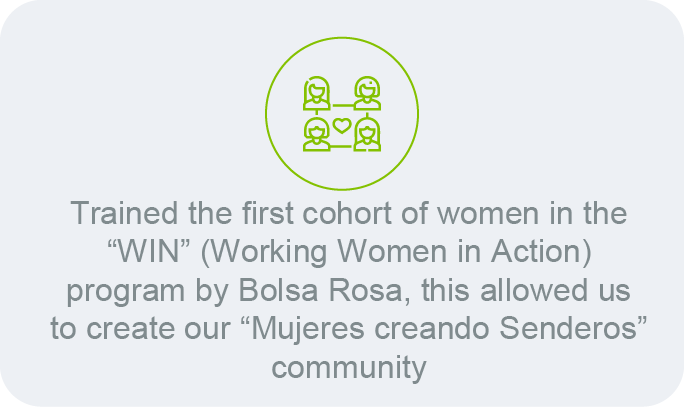 Trained the first cohort of women in the “WIN” (Working Women in Action) program by Bolsa Rosa, this allowed us to create our “Mujeres creando Senderos” community